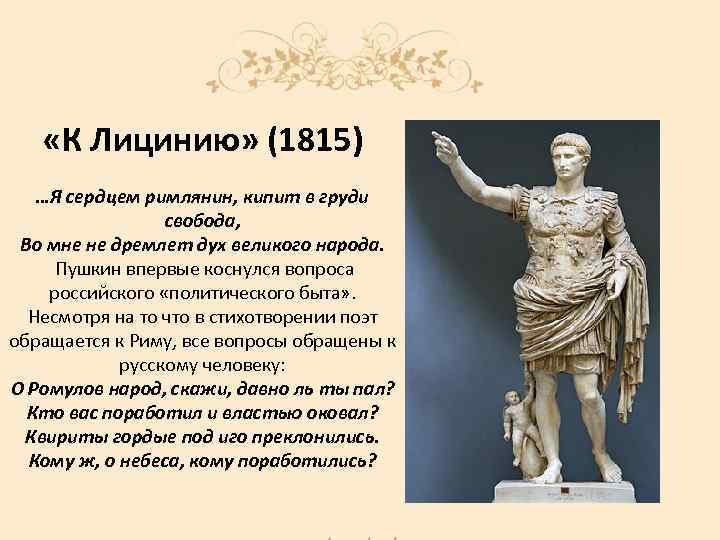 «К Лицинию» (1815)

…Я сердцем римлянин, кипит в груди свобода,
Во мне не дремлет дух великого народа.
Пушкин впервые коснулся вопроса российского «политического быта».
Несмотря на то что в стихотворении поэт обращается к Риму, все вопросы обращены к русскому человеку:
О Ромулов народ, скажи, давно ль ты пал?
Кто вас поработил и властью оковал?
Квириты гордые под иго преклонились.
Кому ж, о небеса, кому поработились?